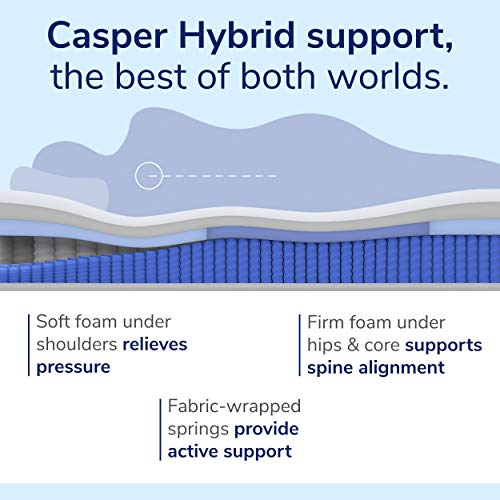 Casper Hybrid support, the best of both worlds.

Soft foam under shoulders relieves pressure

Firm foam under hips & core supports spine alignment

Fabric-wrapped springs provide active support